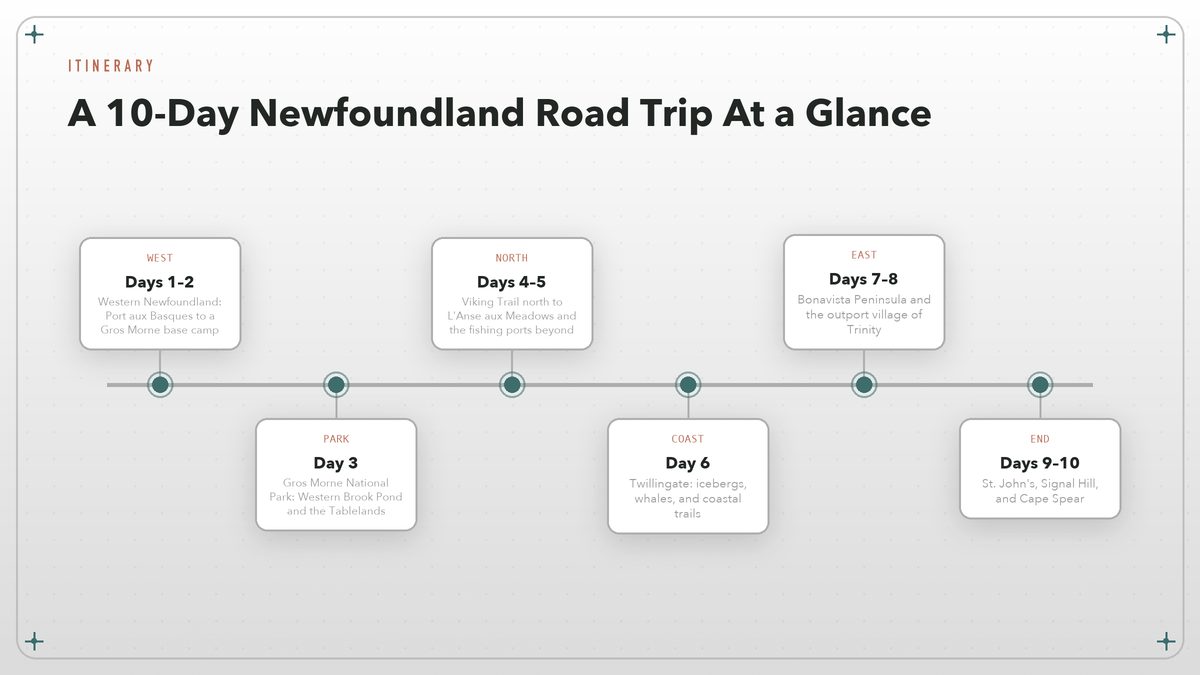 ITINERARY

A 10-Day Newfoundland Road Trip At a Glance

WEST
Days 1–2
Western Newfoundland: Port aux Basques to a Gros Morne base camp

PARK
Day 3
Gros Morne National Park: Western Brook Pond and the Tablelands

NORTH
Days 4–5
Viking Trail north to L'Anse aux Meadows and the fishing ports beyond

COAST
Day 6
Twillingate: icebergs, whales, and coastal trails

EAST
Days 7–8
Bonavista Peninsula and the outport village of Trinity

END
Days 9–10
St. John's, Signal Hill, and Cape Spear